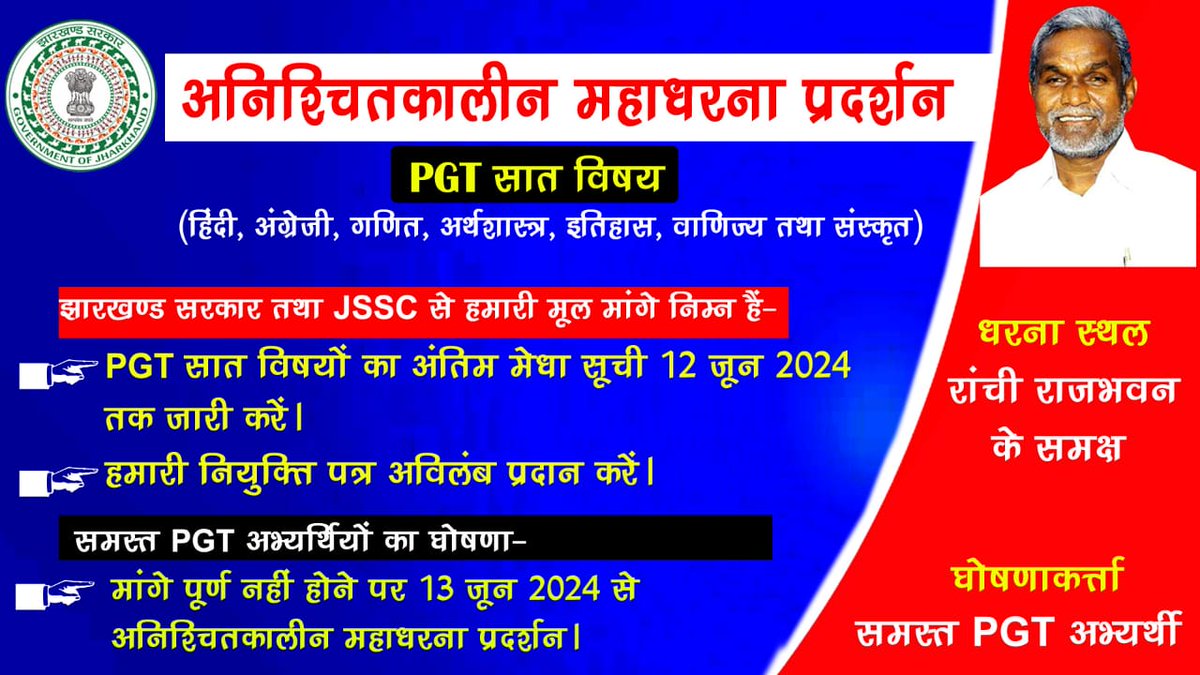 झारखण्ड सरकार
GOVERNMENT OF JHARKHAND

अनिश्चितकालीन महाधरना प्रदर्शन

PGT सात विषय

(हिंदी, अंग्रेजी, गणित, अर्थशास्त्र, इतिहास, वाणिज्य तथा संस्कृत)

झारखण्ड सरकार तथा JSSC से हमारी मूल मांगे निम्न हैं-

PGT सात विषयों का अंतिम मेधा सूची 12 जून 2024 तक जारी करें।

हमारी नियुक्ति पत्र अविलंब प्रदान करें।

समस्त PGT अभ्यर्थियों का घोषणा-

मांगे पूर्ण नहीं होने पर 13 जून 2024 से अनिश्चितकालीन महाधरना प्रदर्शन।

धरना स्थल
रांची राजभवन के समक्ष

घोषणाकर्त्ता
समस्त PGT अभ्यर्थी